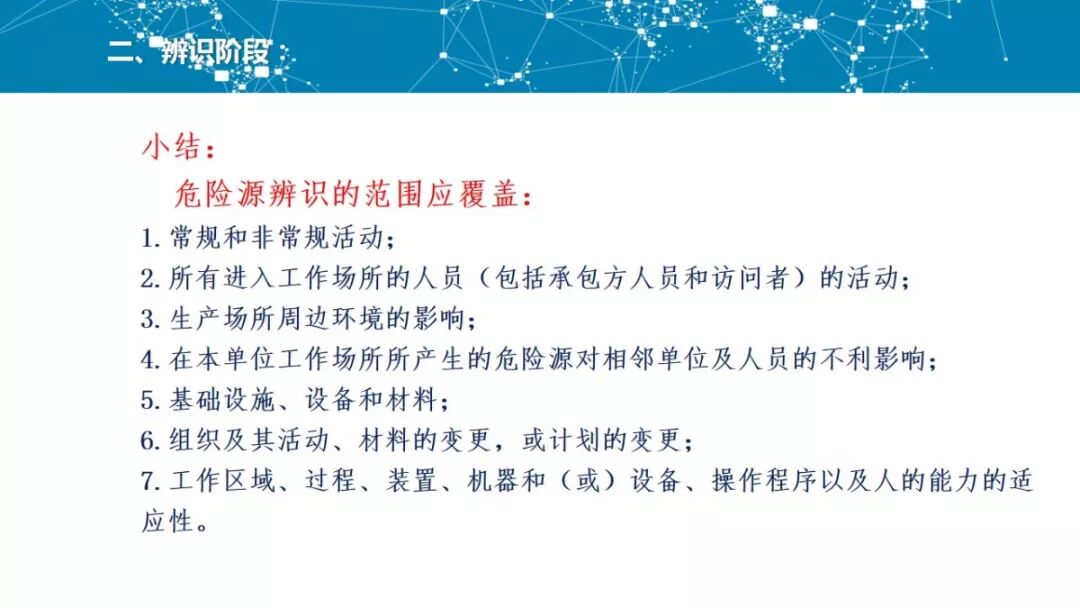 二、辨识阶段

小结：

危险源辨识的范围应覆盖：

1. 常规和非常规活动；
2. 所有进入工作场所的人员（包括承包方人员和访问者）的活动；
3. 生产场所周边环境的影响；
4. 在本单位工作场所所产生的危险源对相邻单位及人员的不利影响；
5. 基础设施、设备和材料；
6. 组织及其活动、材料的变更，或计划的变更；
7. 工作区域、过程、装置、机器和（或）设备、操作程序以及人的能力的适应性。